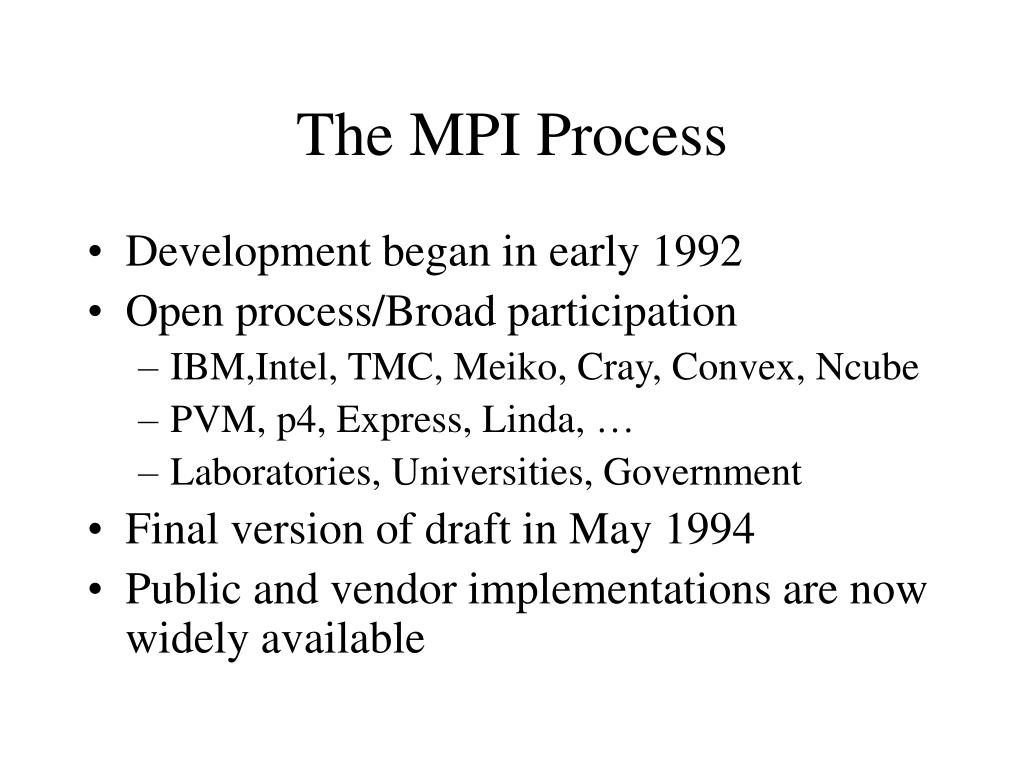 The MPI Process

• Development began in early 1992
• Open process/Broad participation
– IBM,Intel, TMC, Meiko, Cray, Convex, Ncube
– PVM, p4, Express, Linda, …
– Laboratories, Universities, Government
• Final version of draft in May 1994
• Public and vendor implementations are now widely available